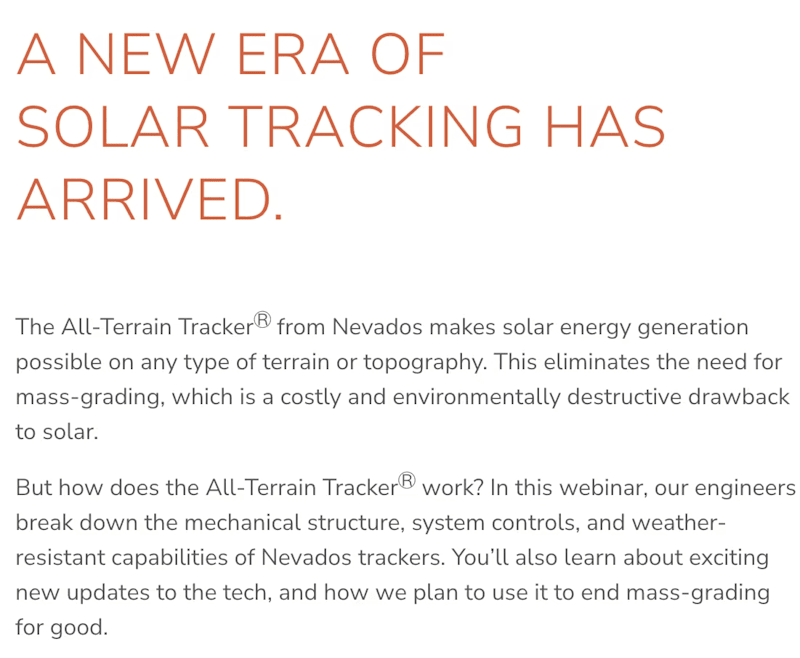 A NEW ERA OF SOLAR TRACKING HAS ARRIVED.

The All-Terrain Tracker® from Nevados makes solar energy generation possible on any type of terrain or topography. This eliminates the need for mass-grading, which is a costly and environmentally destructive drawback to solar.

But how does the All-Terrain Tracker® work? In this webinar, our engineers break down the mechanical structure, system controls, and weather-resistant capabilities of Nevados trackers. You'll also learn about exciting new updates to the tech, and how we plan to use it to end mass-grading for good.